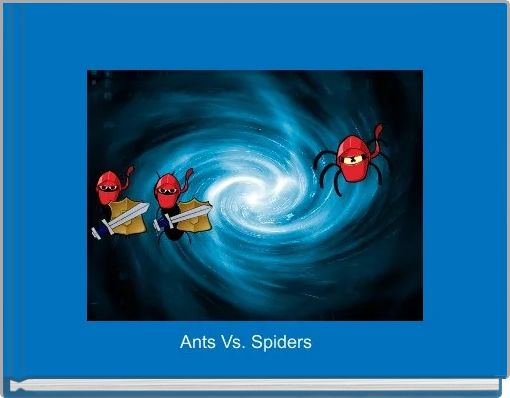 Ants Vs. Spiders